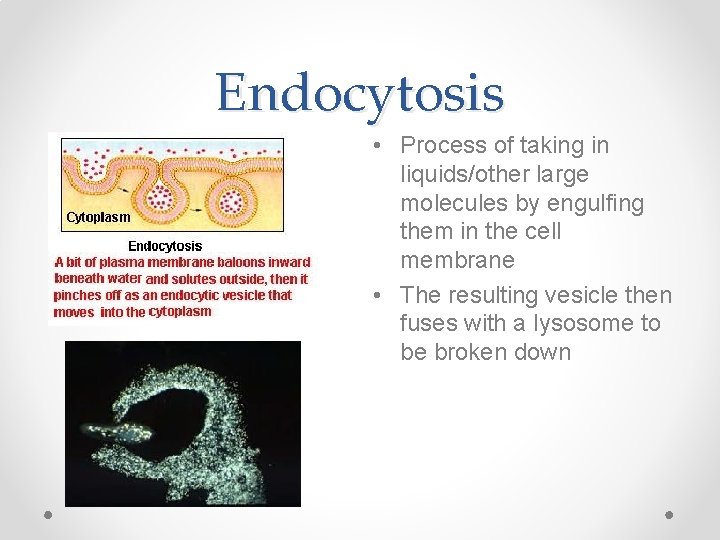 Endocytosis

Cytoplasm

Endocytosis

A bit of plasma membrane baloons inward beneath water and solutes outside, then it pinches off as an endocytic vesicle that moves into the cytoplasm

• Process of taking in liquids/other large molecules by engulfing them in the cell membrane

• The resulting vesicle then fuses with a lysosome to be broken down